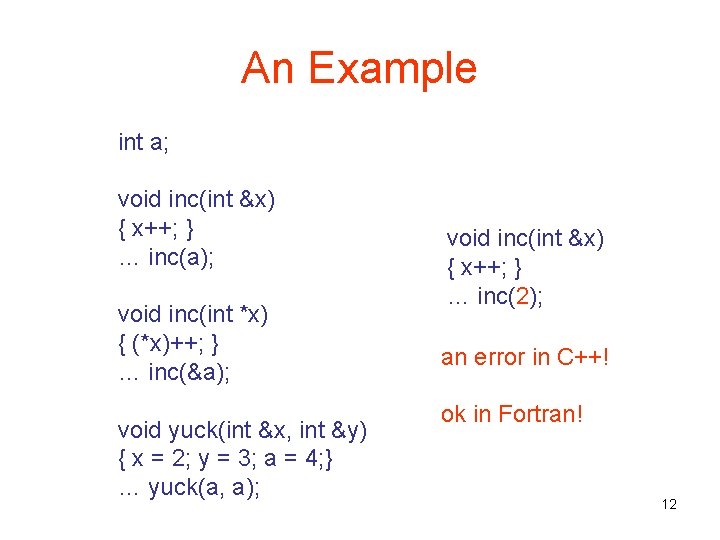 An Example

int a;

void inc(int &x)
{ x++; }
… inc(a);

void inc(int *x)
{ (*x)++; }
… inc(&a);

void yuck(int &x, int &y)
{ x = 2; y = 3; a = 4;}
… yuck(a, a);

void inc(int &x)
{ x++; }
… inc(2);

an error in C++!

ok in Fortran!

12